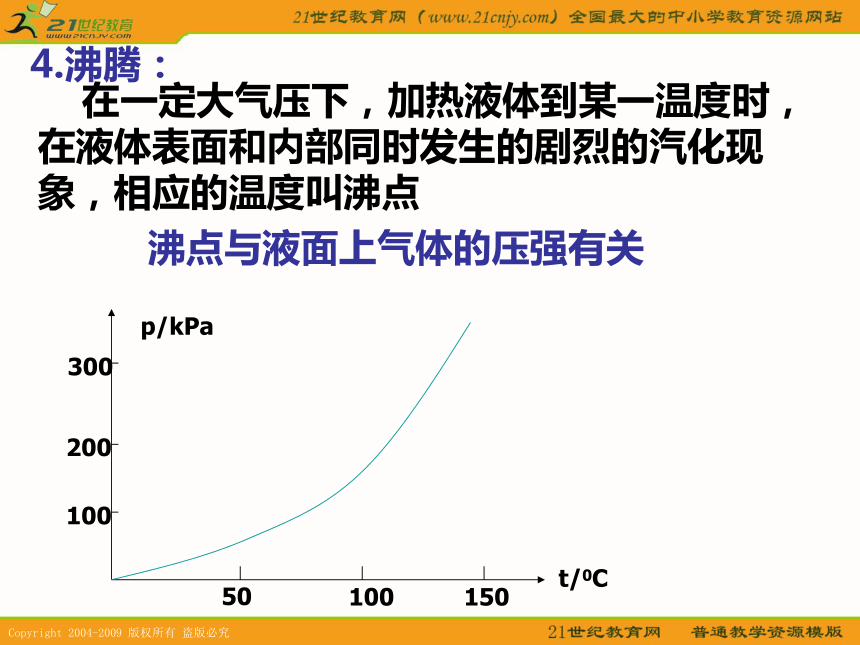 21世纪教育
www.21cnjy.com
21世纪教育网（www.21cnjy.com）全国最大的中小学教育资源网站

4.沸腾：

在一定大气压下，加热液体到某一温度时，在液体表面和内部同时发生的剧烈的汽化现象，相应的温度叫沸点

沸点与液面上气体的压强有关

p/kPa
300
200
100
50
100
150
t/$^0$C

Copyright 2004-2009 版权所有 盗版必究
21世纪教育网 普通教学资源模版